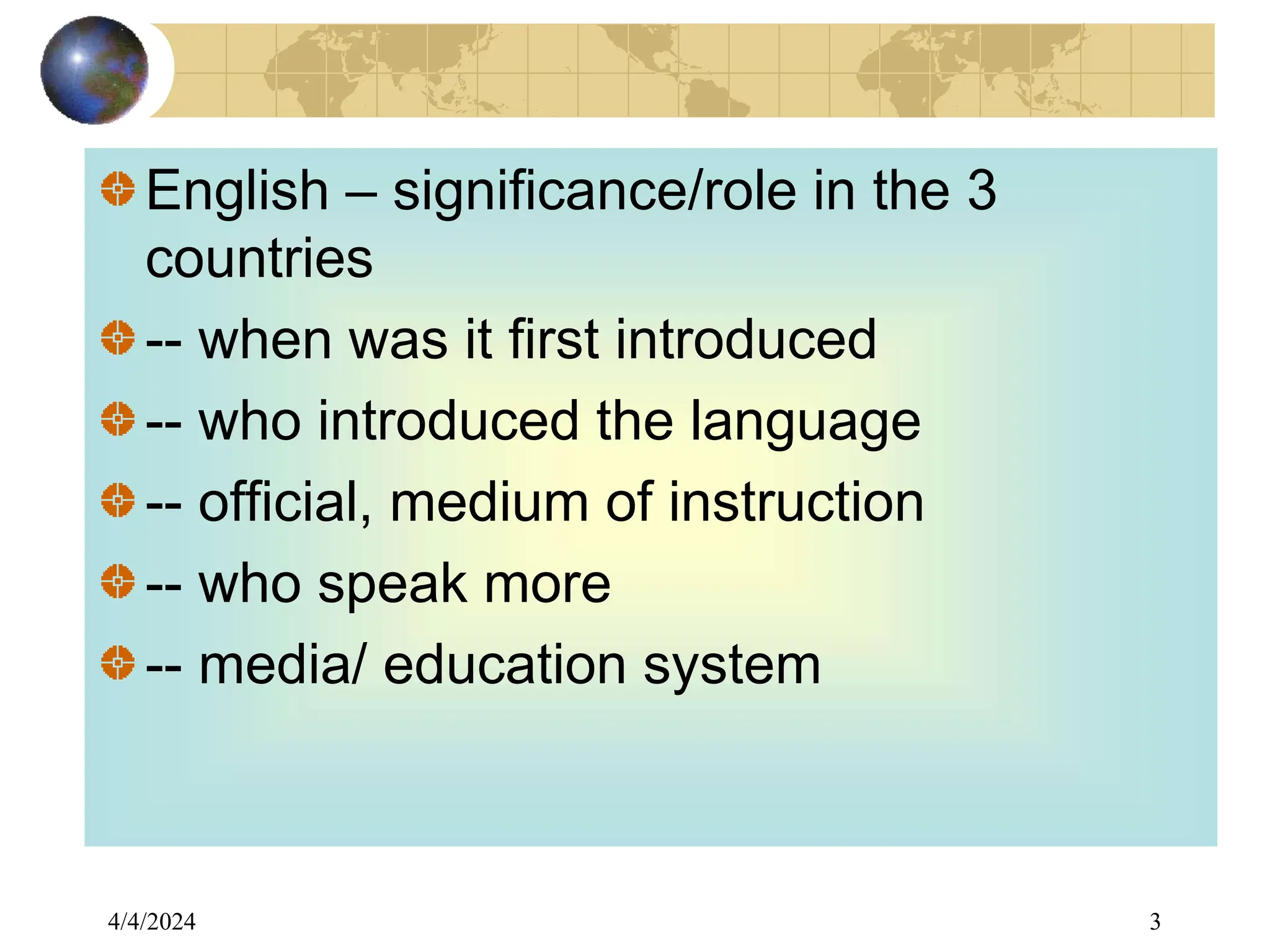 English – significance/role in the 3 countries

-- when was it first introduced

-- who introduced the language

-- official, medium of instruction

-- who speak more

-- media/ education system

4/4/2024

3